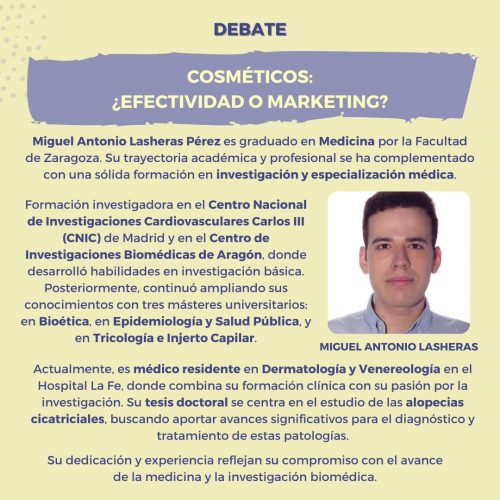 DEBATE

COSMÉTICOS:
¿EFECTIVIDAD O MARKETING?

Miguel Antonio Lasheras Pérez es graduado en Medicina por la Facultad de Zaragoza. Su trayectoria académica y profesional se ha complementado con una sólida formación en investigación y especialización médica.

Formación investigadora en el Centro Nacional de Investigaciones Cardiovasculares Carlos III (CNIC) de Madrid y en el Centro de Investigaciones Biomédicas de Aragón, donde desarrolló habilidades en investigación básica. Posteriormente, continuó ampliando sus conocimientos con tres másteres universitarios: en Bioética, en Epidemiología y Salud Pública, y en Tricología e Injerto Capilar.

MIGUEL ANTONIO LASHERAS

Actualmente, es médico residente en Dermatología y Venereología en el Hospital La Fe, donde combina su formación clínica con su pasión por la investigación. Su tesis doctoral se centra en el estudio de las alopecias cicatriciales, buscando aportar avances significativos para el diagnóstico y tratamiento de estas patologías.

Su dedicación y experiencia reflejan su compromiso con el avance de la medicina y la investigación biomédica.